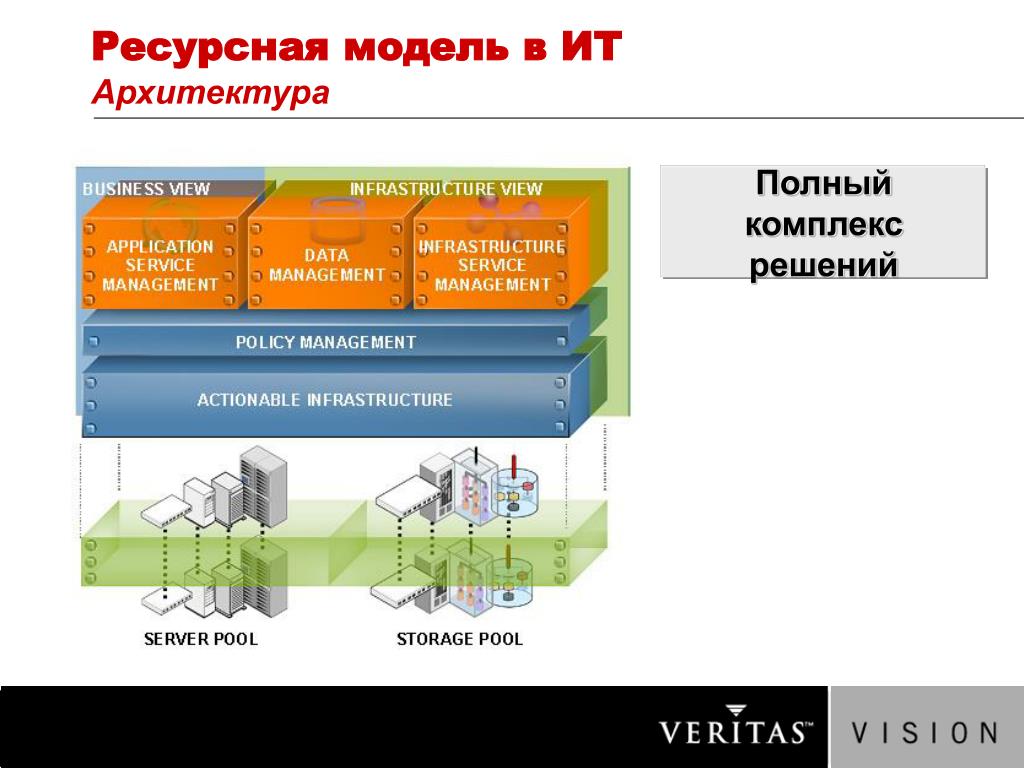 Ресурсная модель в ИТ
Архитектура

BUSINESS VIEW
INFRASTRUCTURE VIEW
APPLICATION SERVICE MANAGEMENT
DATA MANAGEMENT
INFRASTRUCTURE SERVICE MANAGEMENT
POLICY MANAGEMENT
ACTIONABLE INFRASTRUCTURE
SERVER POOL
STORAGE POOL

Полный комплекс решений

VERITAS™ VISION